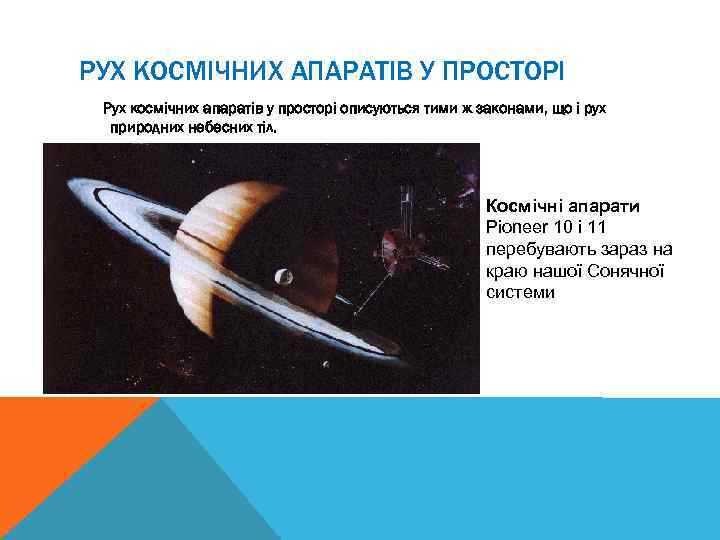 РУХ КОСМІЧНИХ АПАРАТІВ У ПРОСТОРІ

Рух космічних апаратів у просторі описуються тими ж законами, що і рух природних небесних тіл.

Космічні апарати Pioneer 10 і 11 перебувають зараз на краю нашої Сонячної системи